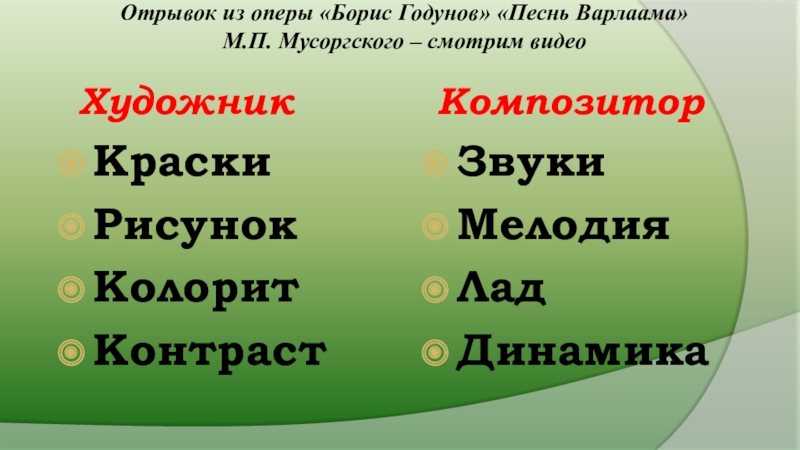 Отрывок из оперы «Борис Годунов» «Песнь Варлаама» М.П. Мусоргского – смотрим видео

Художник

Краски

Рисунок

Колорит

Контраст

Композитор

Звуки

Мелодия

Лад

Динамика